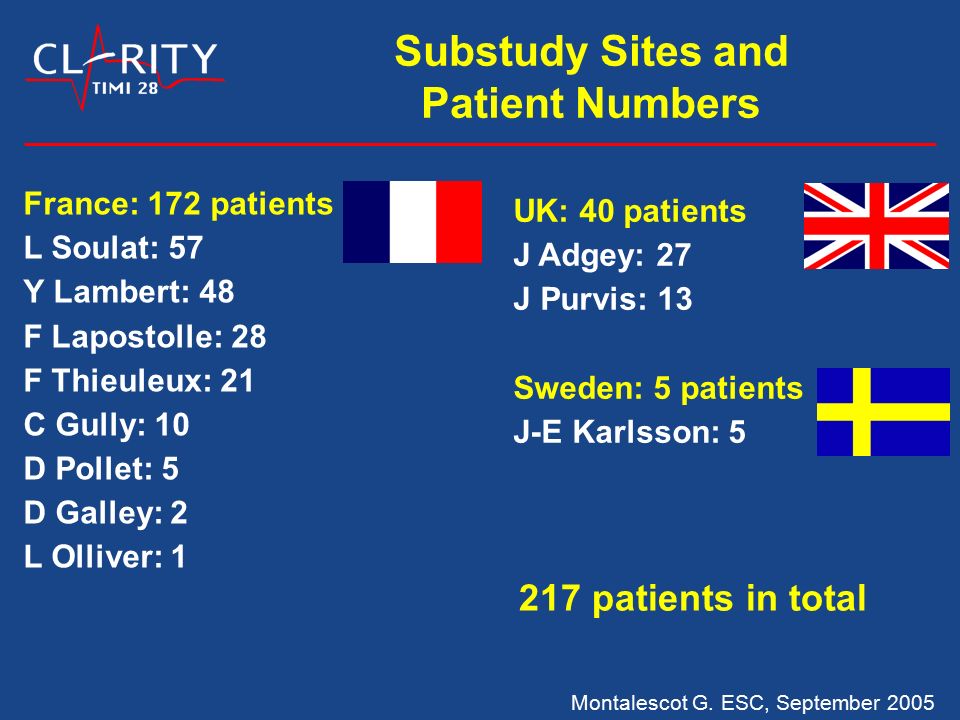 CLARITY
TIMI 28

Substudy Sites and Patient Numbers

France: 172 patients
L Soulat: 57
Y Lambert: 48
F Lapostolle: 28
F Thieuleux: 21
C Gully: 10
D Pollet: 5
D Galley: 2
L Olliver: 1

UK: 40 patients
J Adgey: 27
J Purvis: 13

Sweden: 5 patients
J-E Karlsson: 5

217 patients in total

Montalescot G. ESC, September 2005